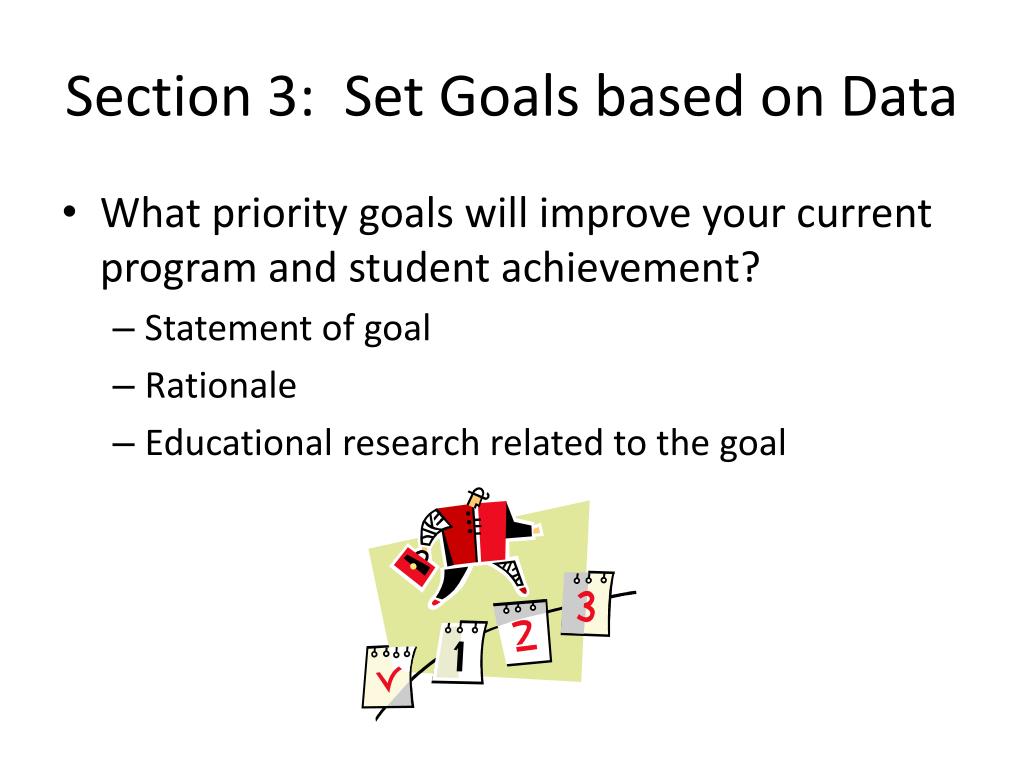 Section 3: Set Goals based on Data

• What priority goals will improve your current program and student achievement?
– Statement of goal
– Rationale
– Educational research related to the goal

1
2
3